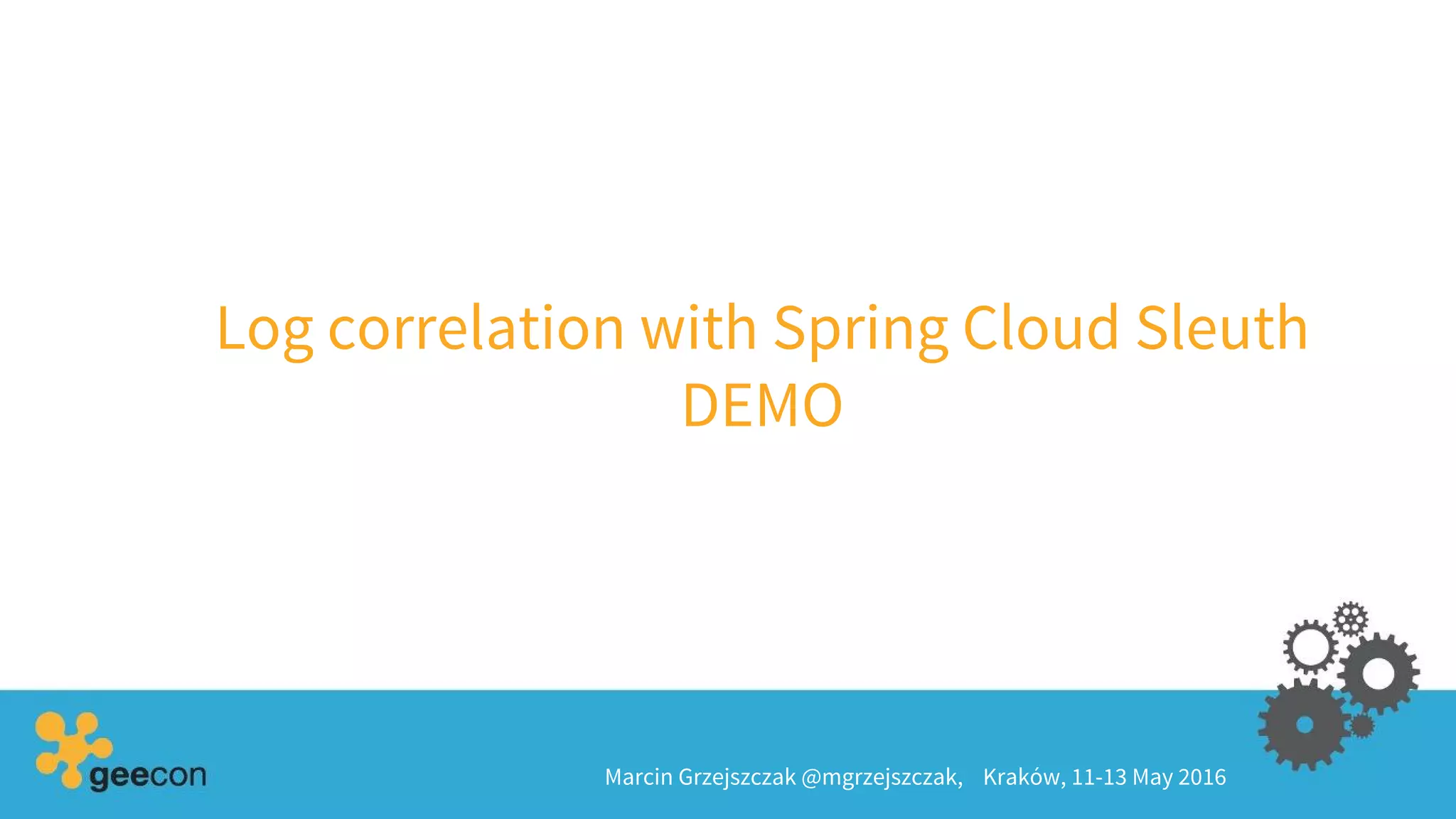 Log correlation with Spring Cloud Sleuth
DEMO

geecon

Marcin Grzejszczak @mgrzejszczak, Kraków, 11-13 May 2016